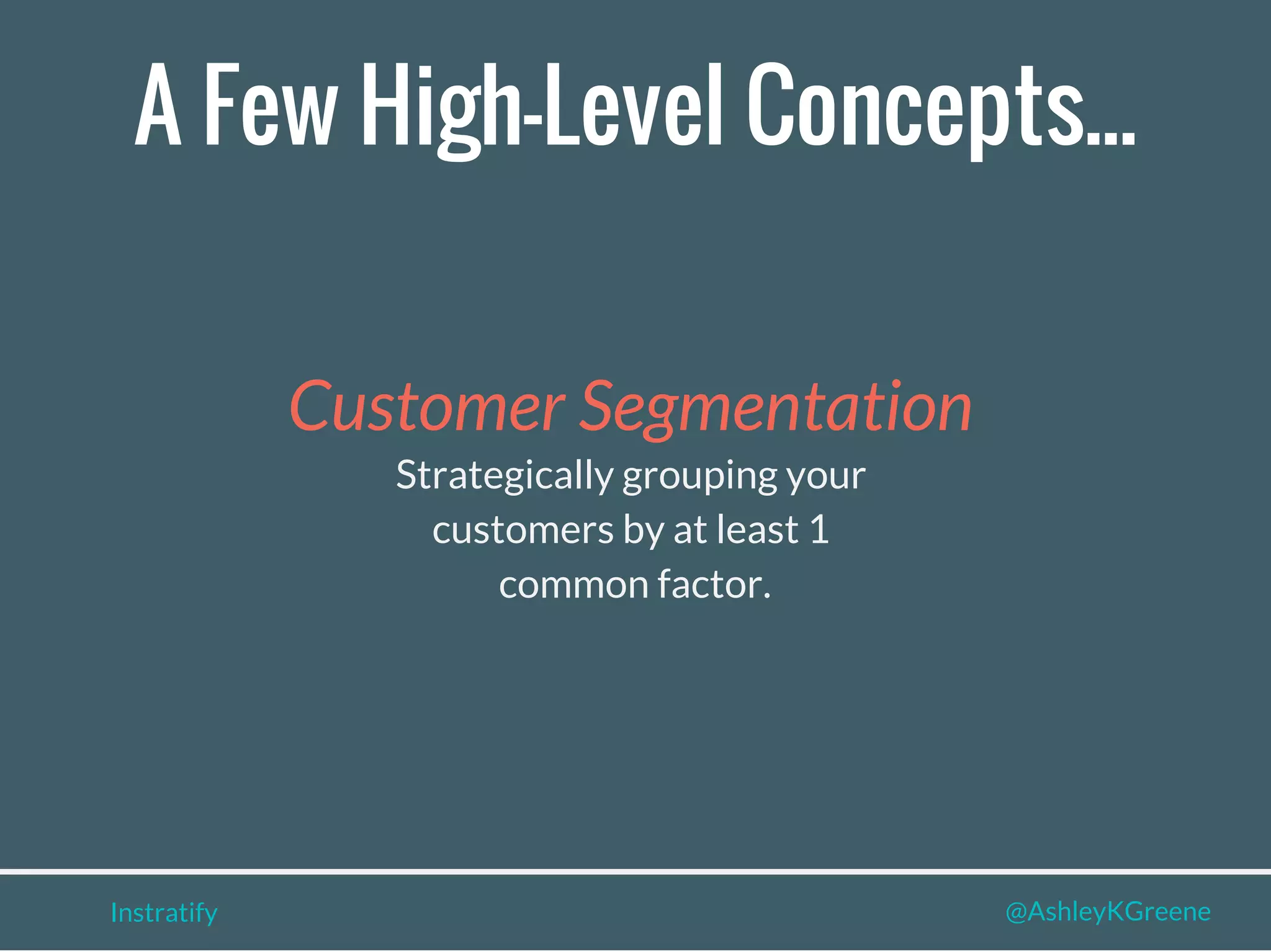 A Few High-Level Concepts...

Customer Segmentation

Strategically grouping your customers by at least 1 common factor.

Instratify

@AshleyKGreene